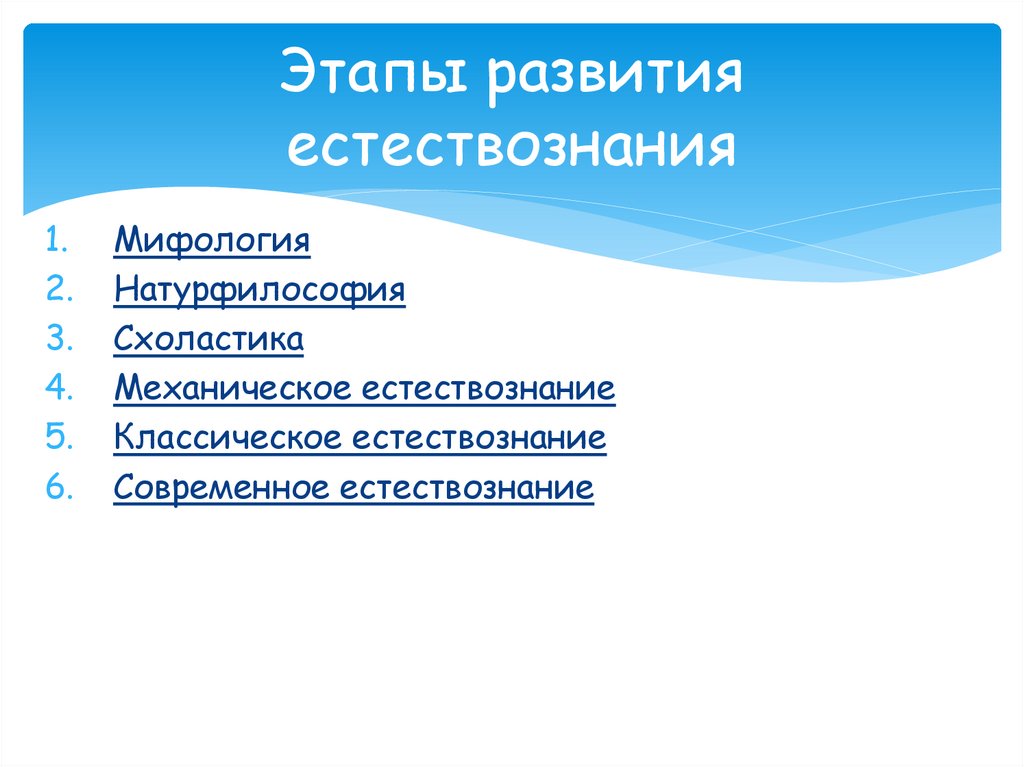 Этапы развития естествознания

1. Мифология
2. Натурфилософия
3. Схоластика
4. Механическое естествознание
5. Классическое естествознание
6. Современное естествознание